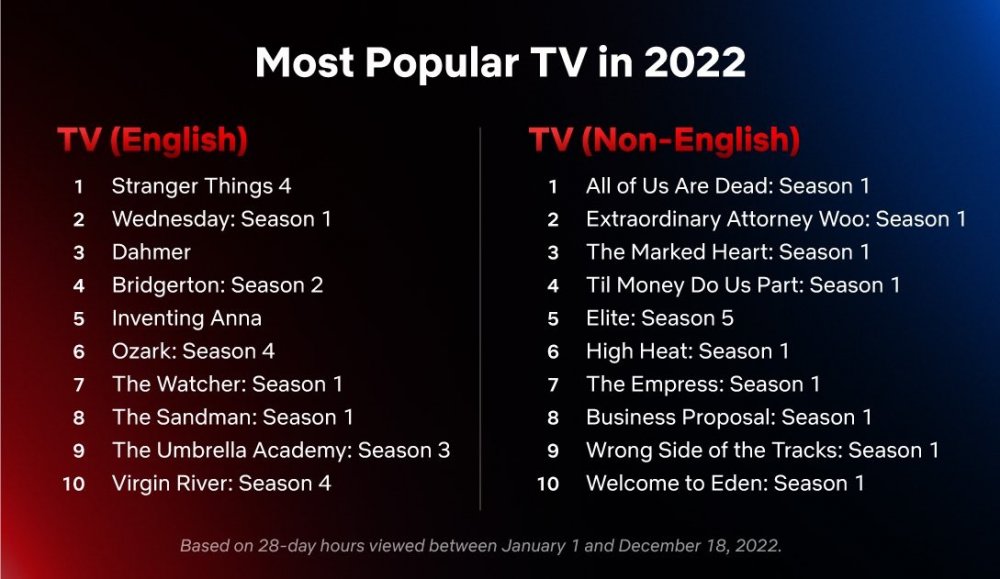 Most Popular TV in 2022

TV (English)

1 Stranger Things 4
2 Wednesday: Season 1
3 Dahmer
4 Bridgerton: Season 2
5 Inventing Anna
6 Ozark: Season 4
7 The Watcher: Season 1
8 The Sandman: Season 1
9 The Umbrella Academy: Season 3
10 Virgin River: Season 4

TV (Non-English)

1 All of Us Are Dead: Season 1
2 Extraordinary Attorney Woo: Season 1
3 The Marked Heart: Season 1
4 Til Money Do Us Part: Season 1
5 Elite: Season 5
6 High Heat: Season 1
7 The Empress: Season 1
8 Business Proposal: Season 1
9 Wrong Side of the Tracks: Season 1
10 Welcome to Eden: Season 1

Based on 28-day hours viewed between January 1 and December 18, 2022.